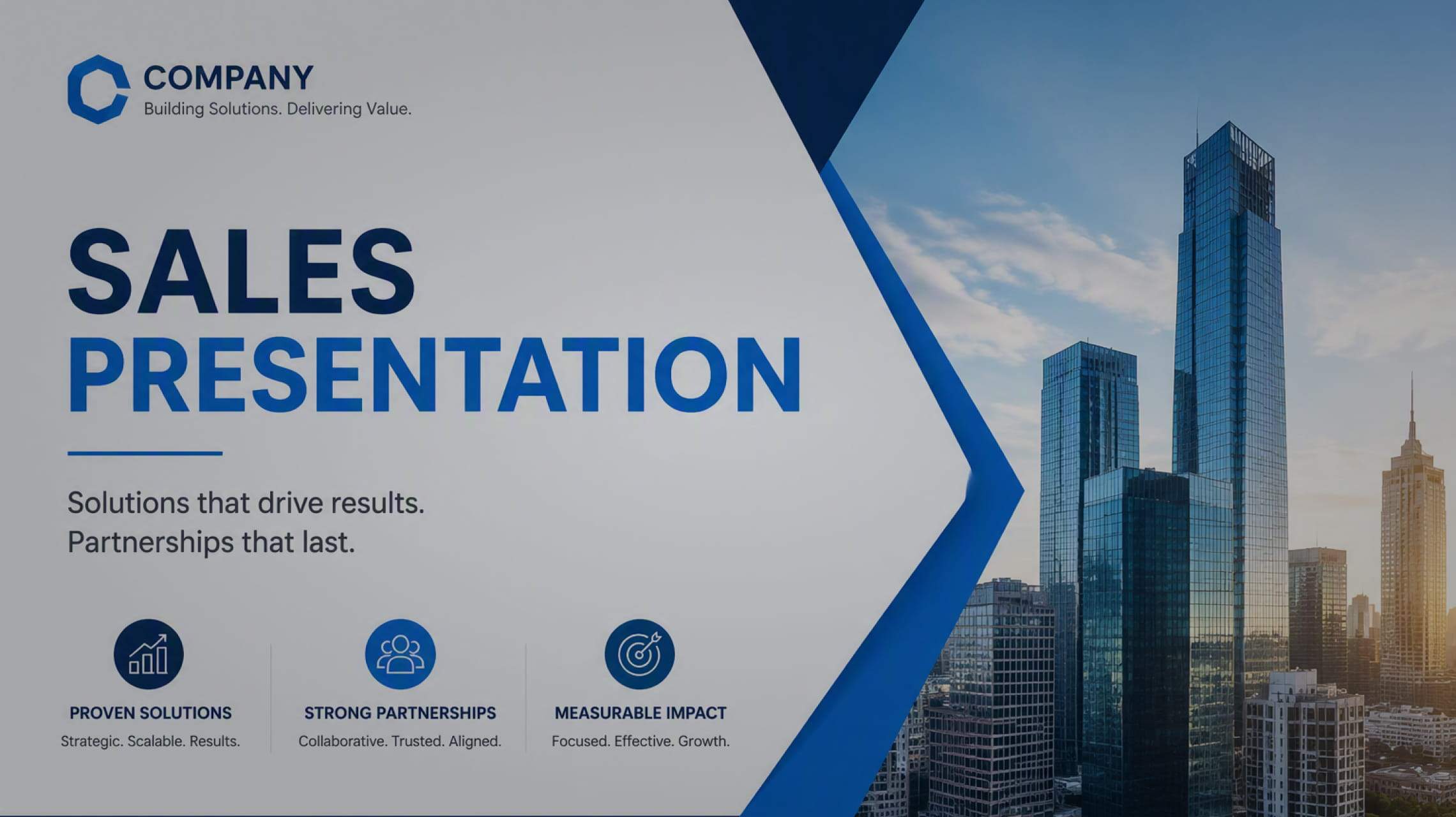 COMPANY
Building Solutions. Delivering Value.

SALES
PRESENTATION

Solutions that drive results.
Partnerships that last.

PROVEN SOLUTIONS
Strategic. Scalable. Results.

STRONG PARTNERSHIPS
Collaborative. Trusted. Aligned.

MEASURABLE IMPACT
Focused. Effective. Growth.